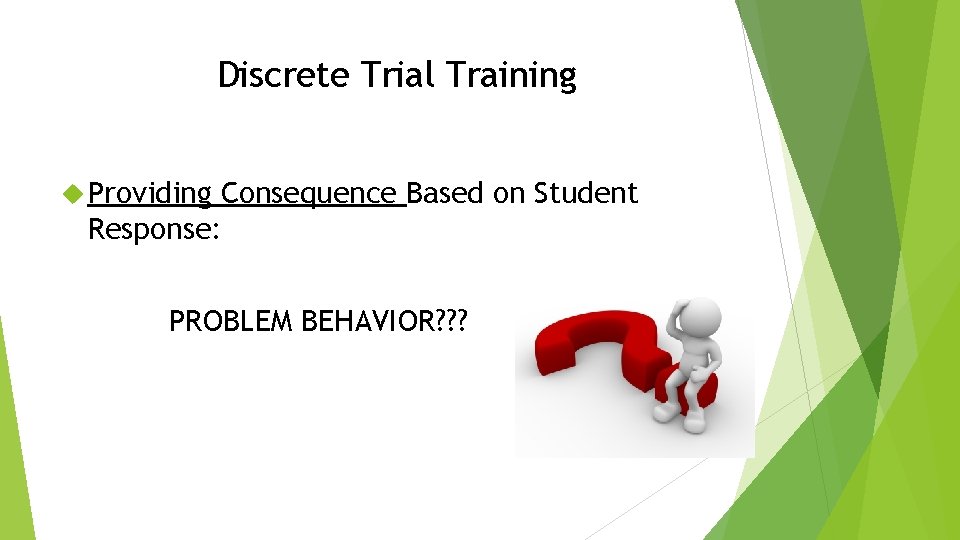 Discrete Trial Training

Providing Consequence Based on Student Response:

PROBLEM BEHAVIOR???